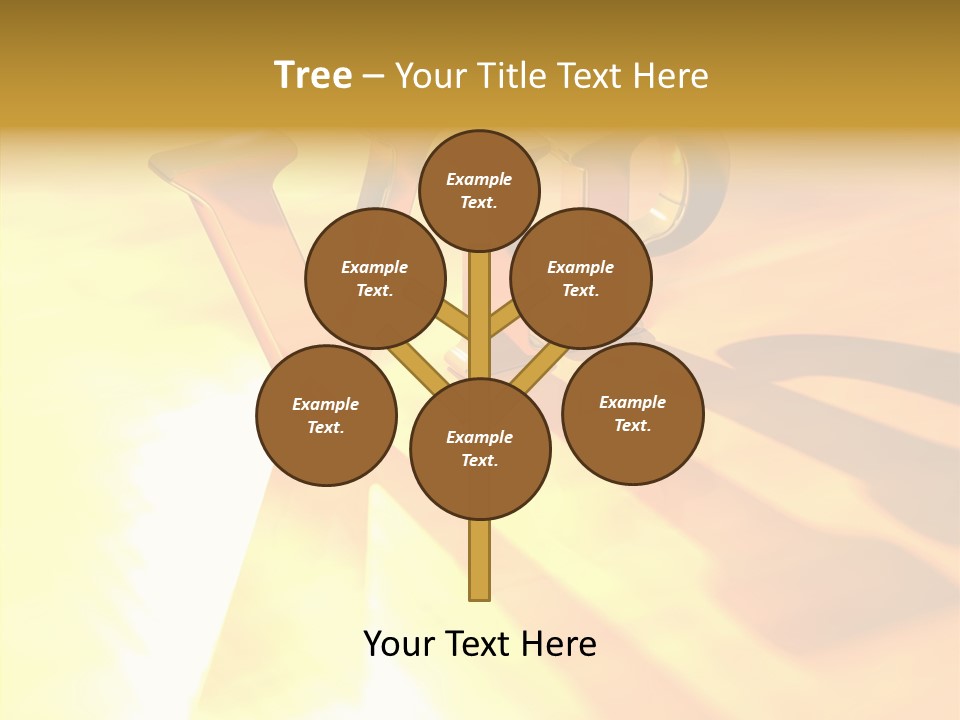 Tree – Your Title Text Here

Example Text.

Example Text.

Example Text.

Example Text.

Example Text.

Example Text.

Your Text Here